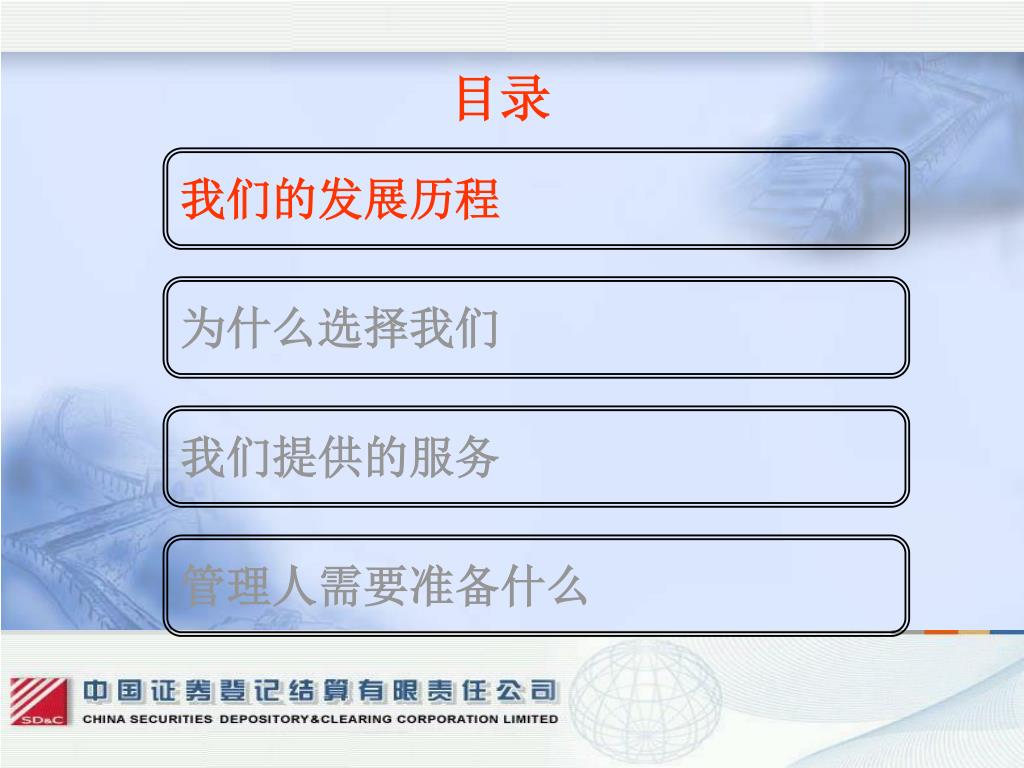 目录

我们的发展历程

为什么选择我们

我们提供的服务

管理人需要准备什么

SD&C

中国证券登记结算有限责任公司
CHINA SECURITIES DEPOSITORY&CLEARING CORPORATION LIMITED